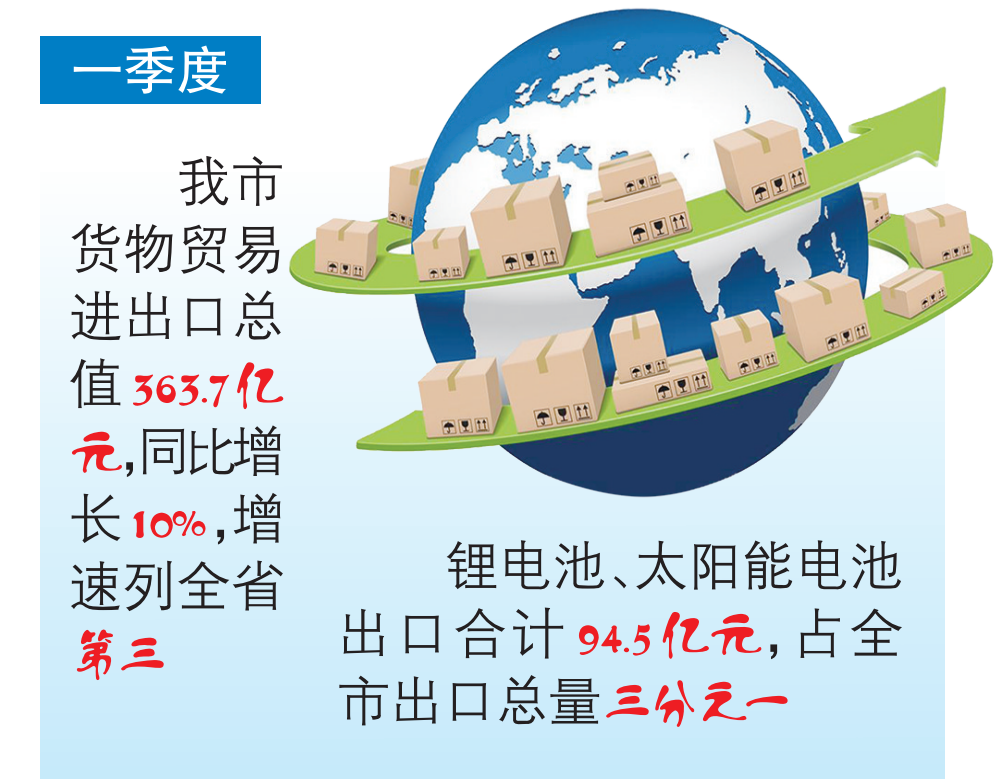 一季度

我市货物贸易进出口总值363.7亿元,同比增长10%,增速列全省第三

锂电池、太阳能电池出口合计94.5亿元,占全市出口总量三分之一